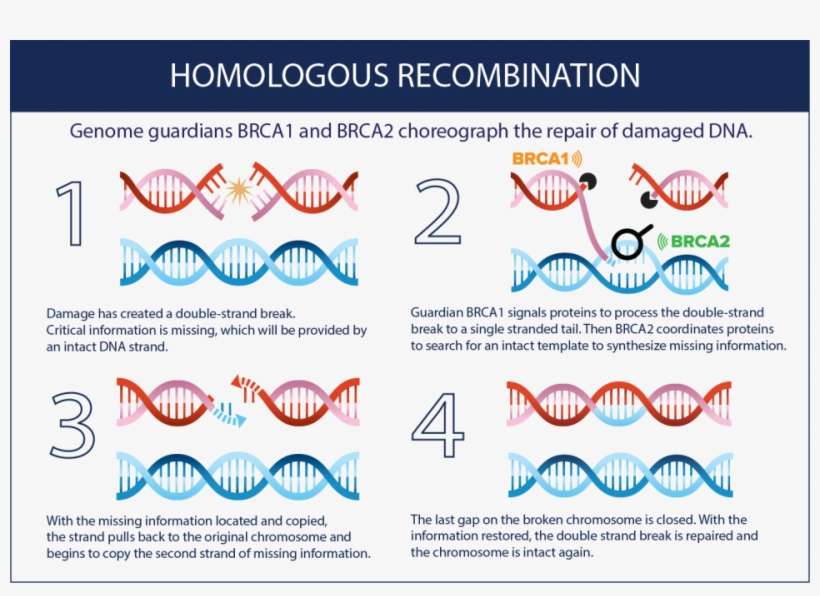 HOMOLOGOUS RECOMBINATION

Genome guardians BRCA1 and BRCA2 choreograph the repair of damaged DNA.

1

Damage has created a double-strand break. Critical information is missing, which will be provided by an intact DNA strand.

2

BRCA1

BRCA2

Guardian BRCA1 signals proteins to process the double-strand break to a single stranded tail. Then BRCA2 coordinates proteins to search for an intact template to synthesize missing information.

3

With the missing information located and copied, the strand pulls back to the original chromosome and begins to copy the second strand of missing information.

4

The last gap on the broken chromosome is closed. With the information restored, the double strand break is repaired and the chromosome is intact again.